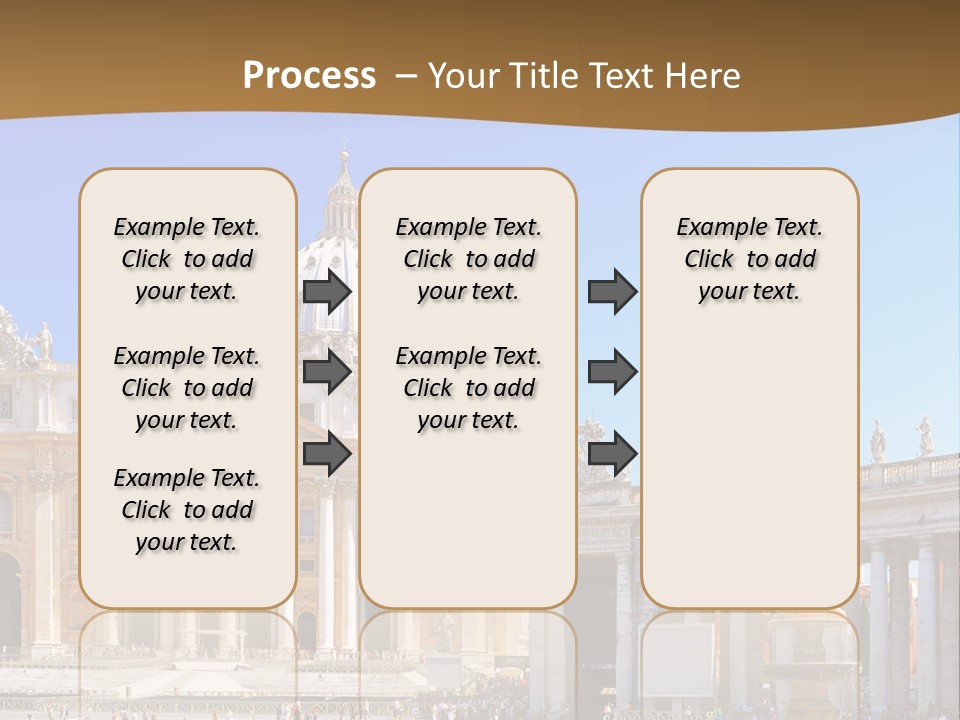 Process – Your Title Text Here

Example Text. Click to add your text.

Example Text. Click to add your text.

Example Text. Click to add your text.

Example Text. Click to add your text.

Example Text. Click to add your text.

Example Text. Click to add your text.